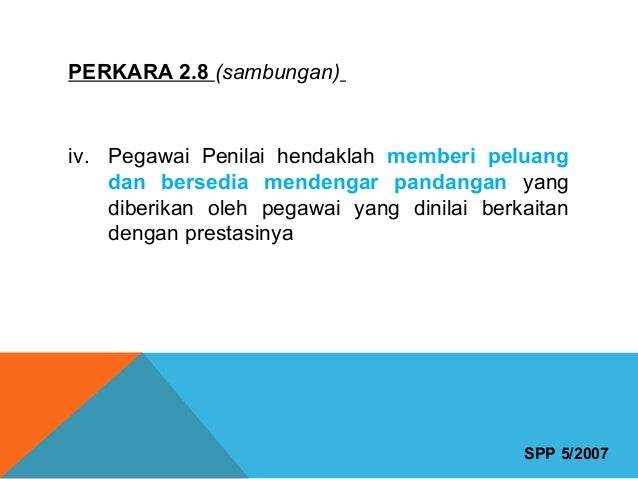 PERKARA 2.8 (sambungan)

iv. Pegawai Penilai hendaklah memberi peluang dan bersedia mendengar pandangan yang diberikan oleh pegawai yang dinilai berkaitan dengan prestasinya

SPP 5/2007